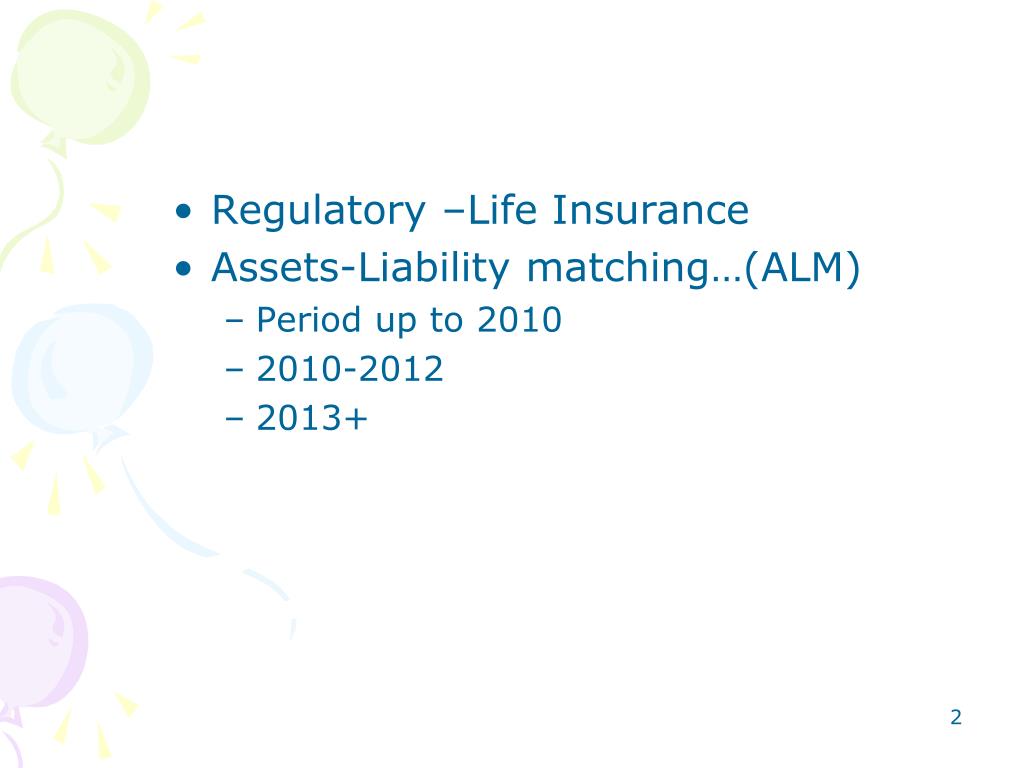 • Regulatory –Life Insurance
• Assets-Liability matching…(ALM)
– Period up to 2010
– 2010-2012
– 2013+

2